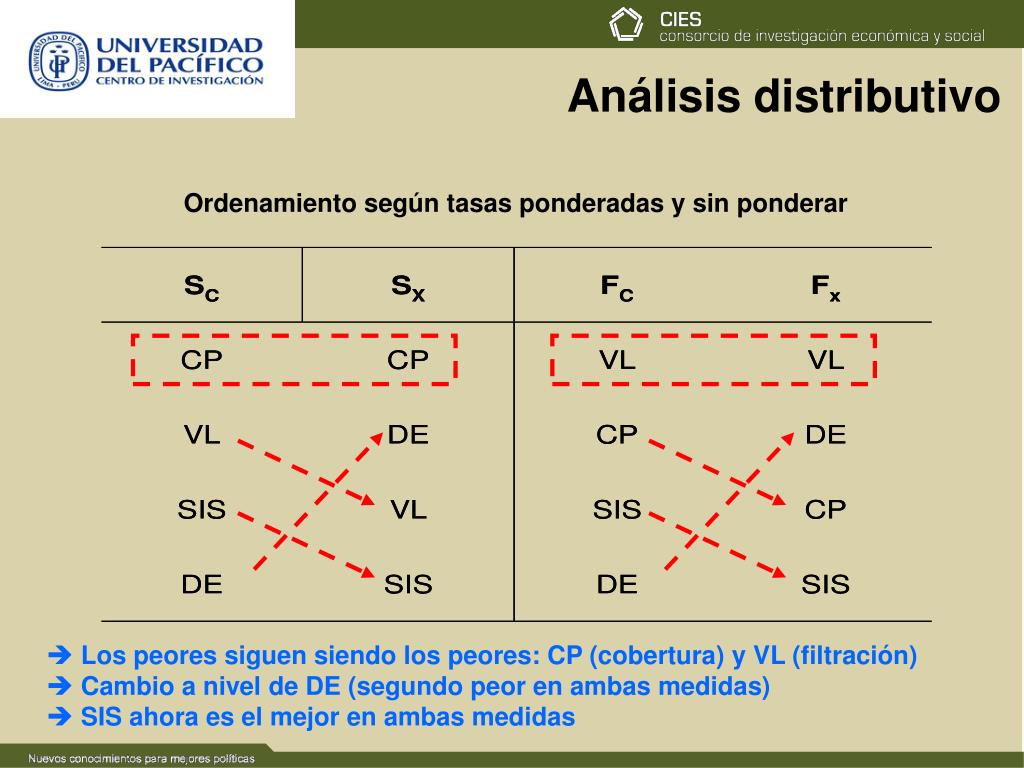 UNIVERSIDAD DEL PACÍFICO
CENTRO DE INVESTIGACIÓN

CIES
consorcio de investigación económica y social

Análisis distributivo

Ordenamiento según tasas ponderadas y sin ponderar

| $S_C$ | $S_X$ | $F_C$ | $F_x$ |
|---|---|---|---|
| CP | CP | VL | VL |
| VL | DE | CP | DE |
| SIS | VL | SIS | CP |
| DE | SIS | DE | SIS |

➔ Los peores siguen siendo los peores: CP (cobertura) y VL (filtración)
➔ Cambio a nivel de DE (segundo peor en ambas medidas)
➔ SIS ahora es el mejor en ambas medidas

Nuevos conocimientos para mejores políticas